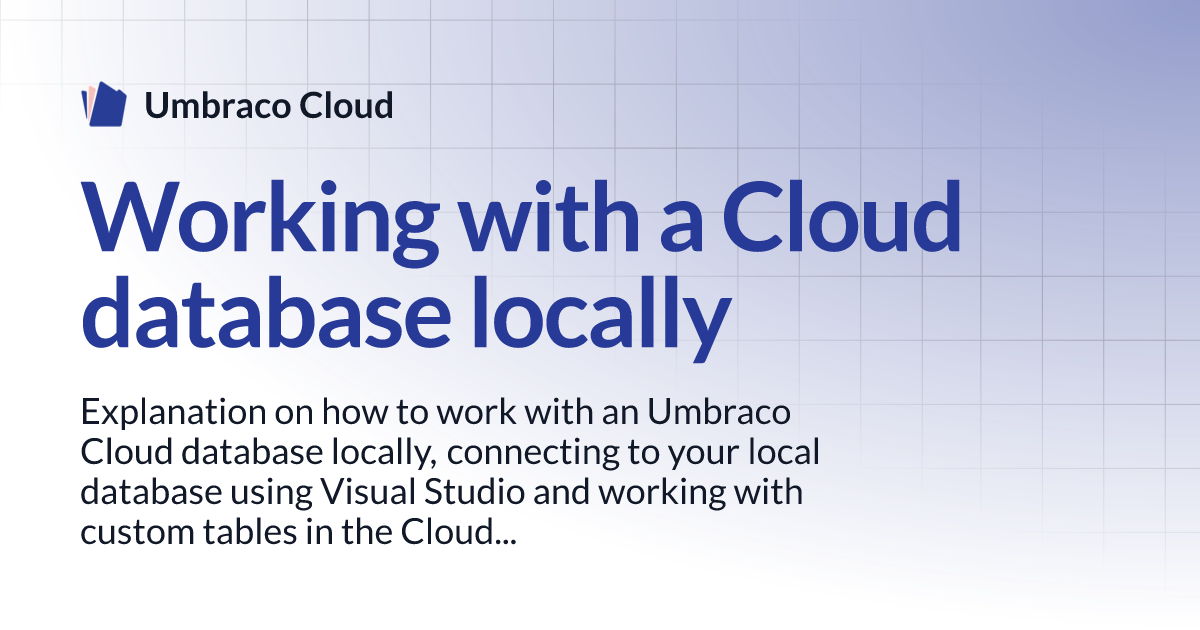 Umbraco Cloud

Working with a Cloud database locally

Explanation on how to work with an Umbraco Cloud database locally, connecting to your local database using Visual Studio and working with custom tables in the Cloud...